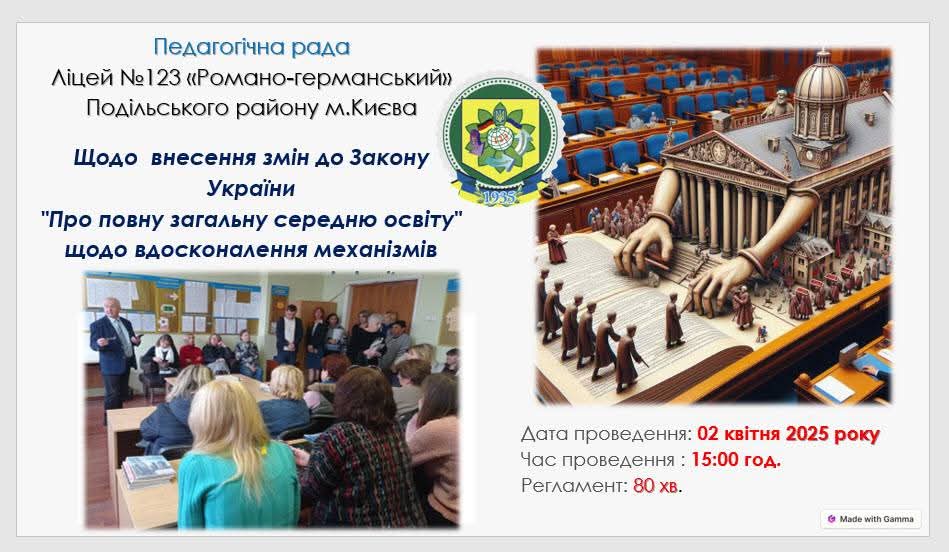 Педагогічна рада
Ліцей №123 «Романо-германський»
Подільського району м.Києва

Щодо внесення змін до Закону України "Про повну загальну середню освіту" щодо вдосконалення механізмів

1935

Дата проведення: 02 квітня 2025 року
Час проведення : 15:00 год.
Регламент: 80 хв.

Made with Gamma